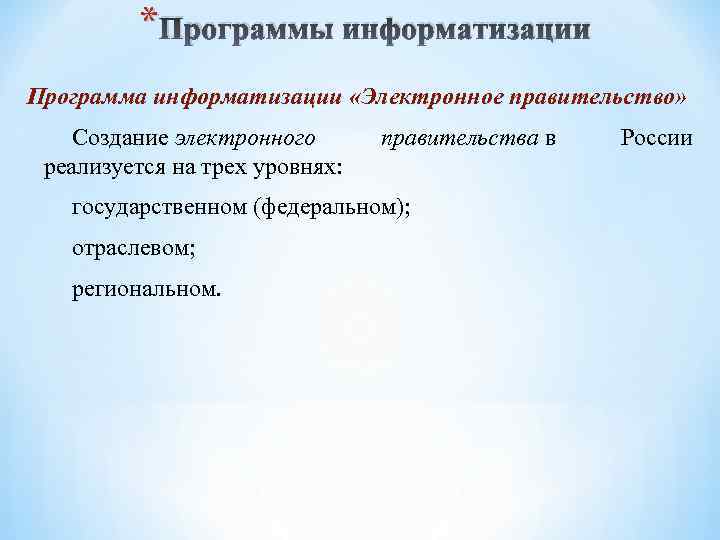 *Программы информатизации

Программа информатизации «Электронное правительство»

Создание электронного правительства в России реализуется на трех уровнях:

государственном (федеральном);

отраслевом;

региональном.